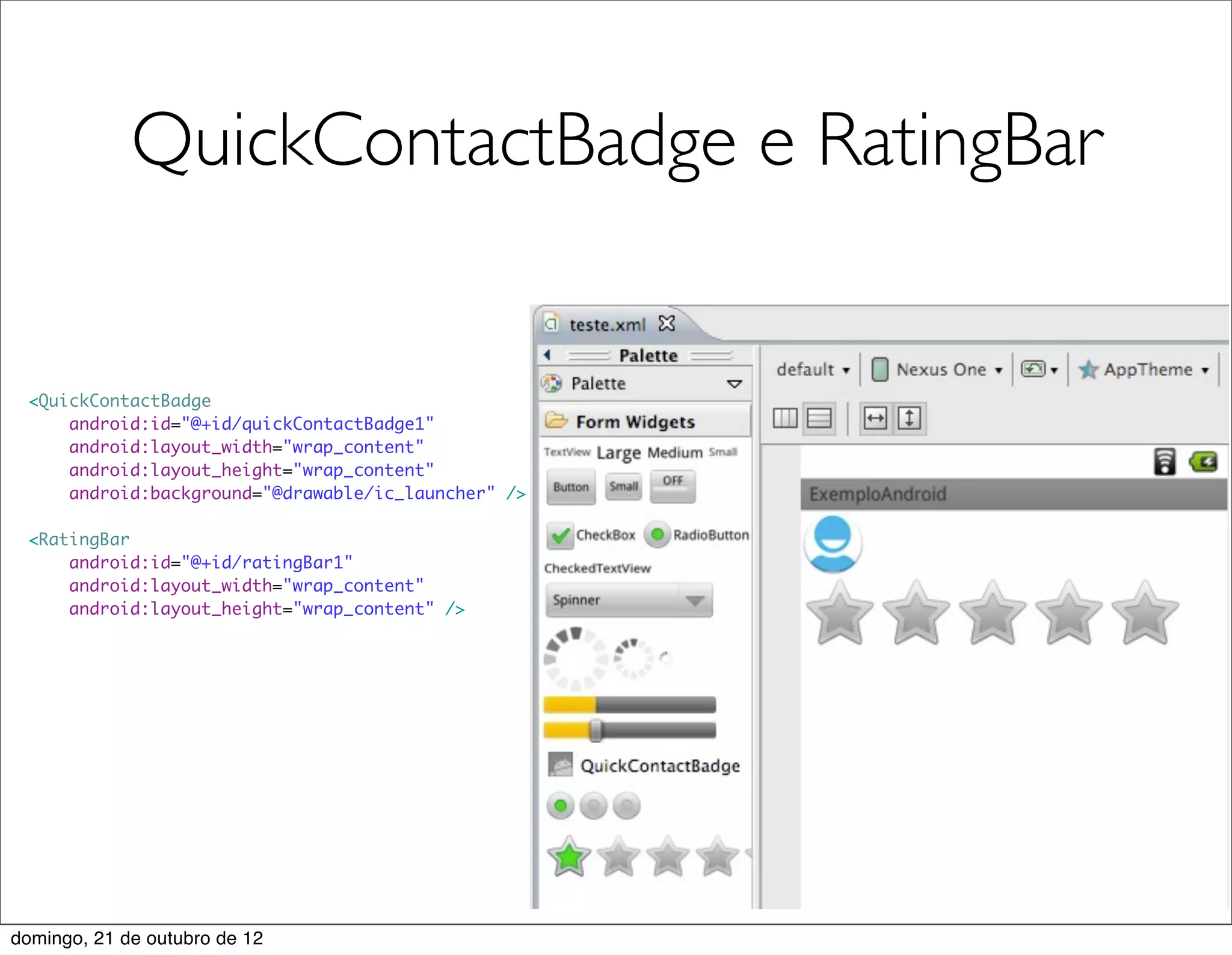 QuickContactBadge e RatingBar

<QuickContactBadge
    android:id="@+id/quickContactBadge1"
    android:layout_width="wrap_content"
    android:layout_height="wrap_content"
    android:background="@drawable/ic_launcher" />

<RatingBar
    android:id="@+id/ratingBar1"
    android:layout_width="wrap_content"
    android:layout_height="wrap_content" />

teste.xml

Palette

Palette

Form Widgets

TextView Large Medium Small

Button Small OFF

CheckBox RadioButton

CheckedTextView

Spinner

QuickContactBadge

default Nexus One AppTheme

ExemploAndroid

domingo, 21 de outubro de 12